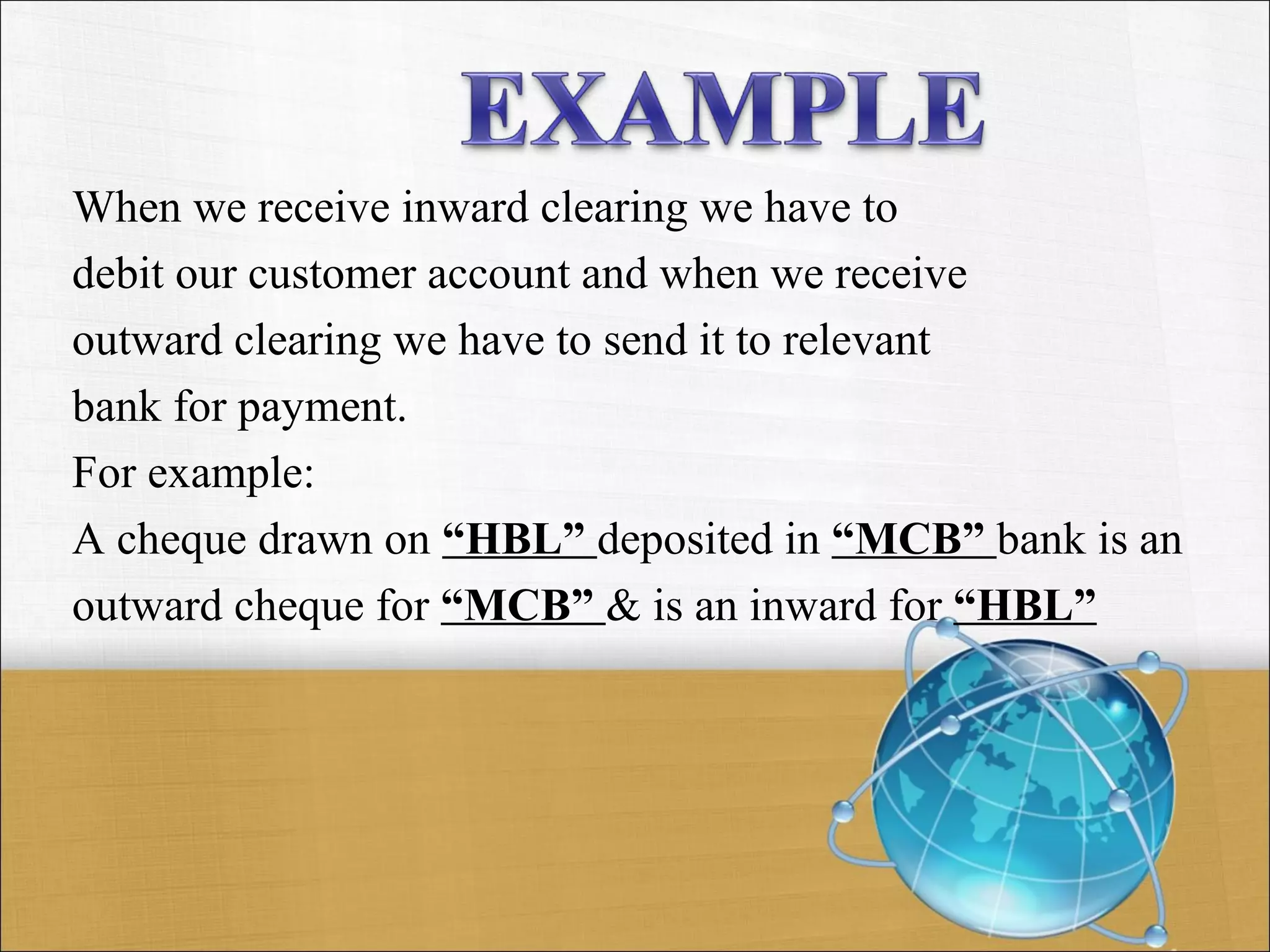 EXAMPLE

When we receive inward clearing we have to debit our customer account and when we receive outward clearing we have to send it to relevant bank for payment.

For example:

A cheque drawn on “HBL” deposited in “MCB” bank is an outward cheque for “MCB” & is an inward for “HBL”